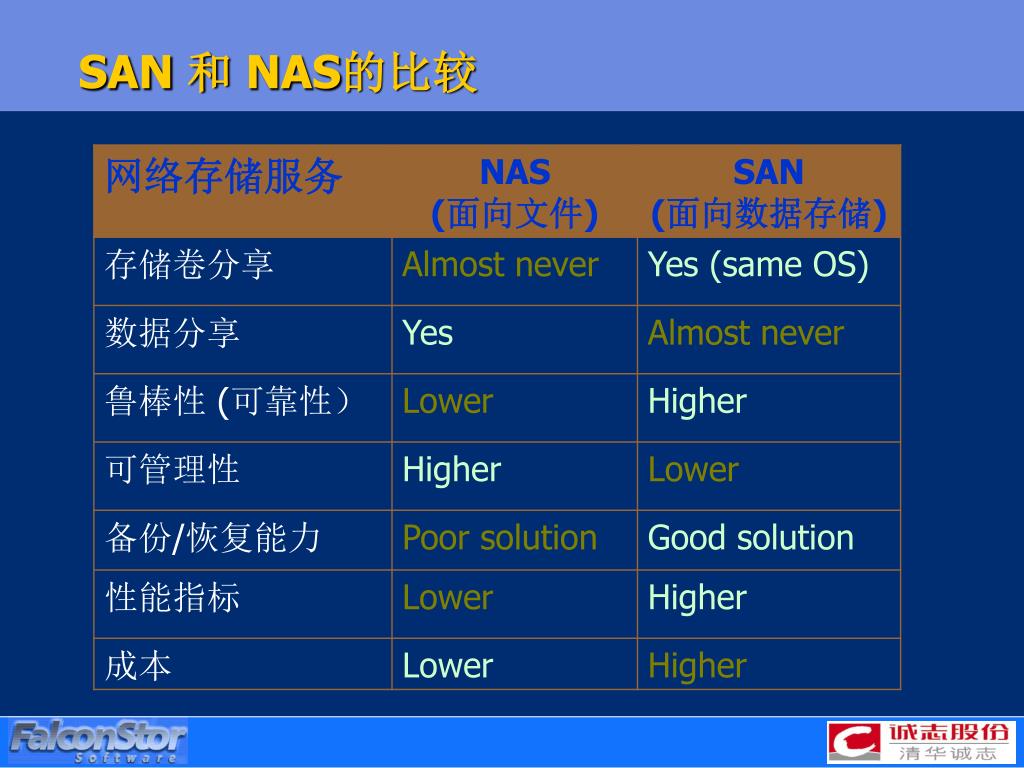 SAN 和 NAS的比较

| 网络存储服务 | NAS (面向文件) | SAN (面向数据存储) |
|---|---|---|
| 存储卷分享 | Almost never | Yes (same OS) |
| 数据分享 | Yes | Almost never |
| 鲁棒性 (可靠性) | Lower | Higher |
| 可管理性 | Higher | Lower |
| 备份/恢复能力 | Poor solution | Good solution |
| 性能指标 | Lower | Higher |
| 成本 | Lower | Higher |

FalconStor Software

诚志股份 清华诚志